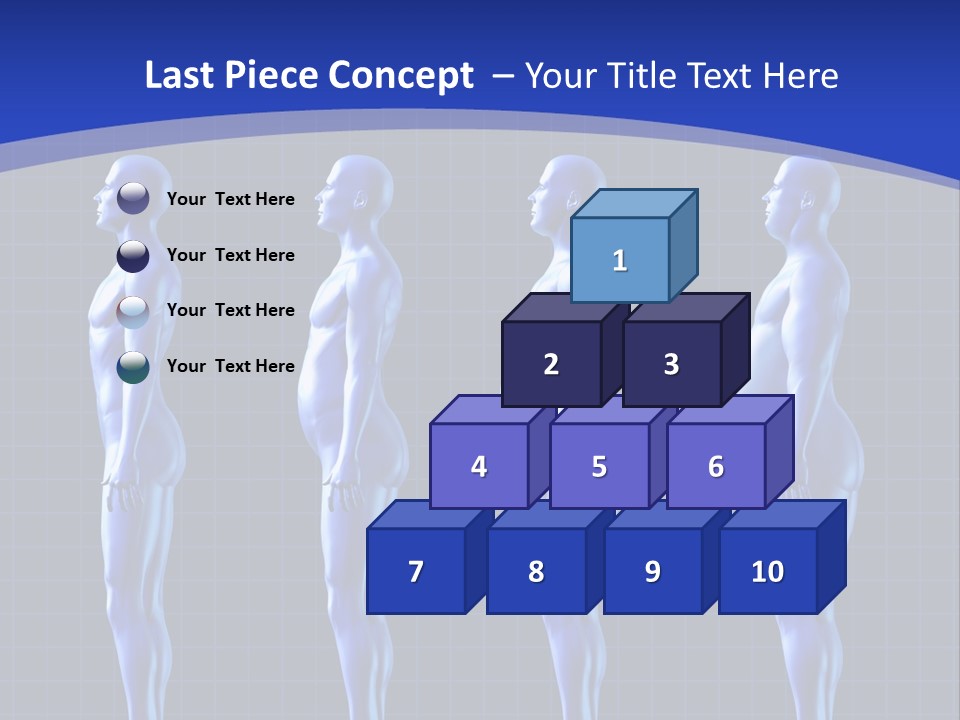 Last Piece Concept – Your Title Text Here

Your Text Here

Your Text Here

Your Text Here

Your Text Here

1

2 3

4 5 6

7 8 9 10